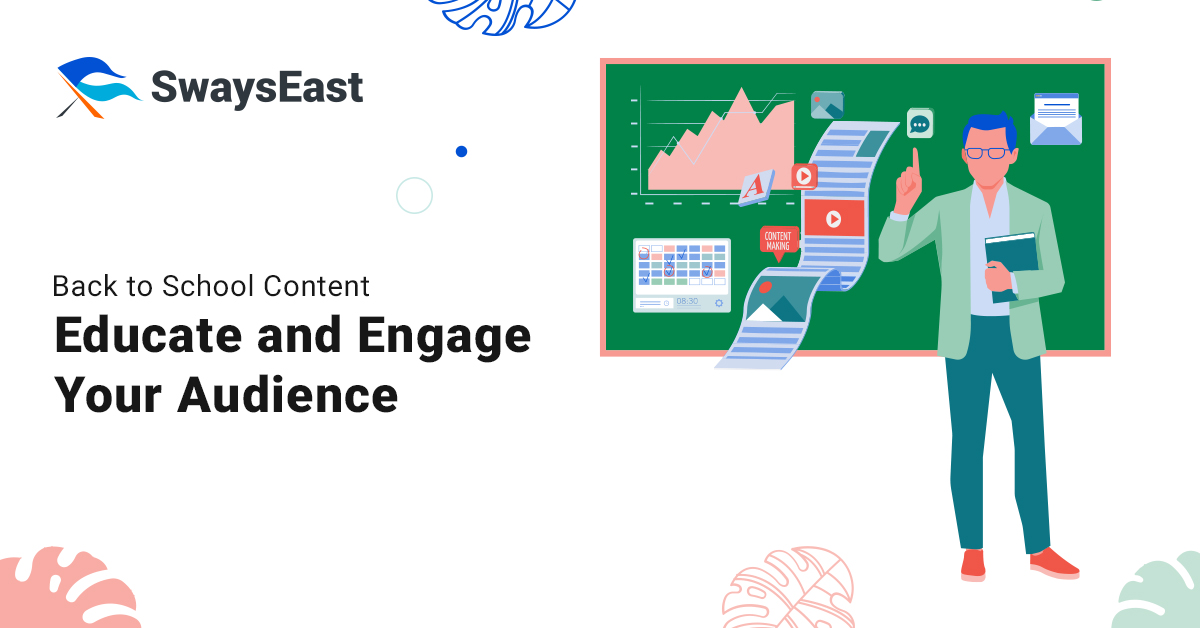 SwaysEast

Back to School Content

Educate and Engage Your Audience

A

CONTENT MAKING

08:30